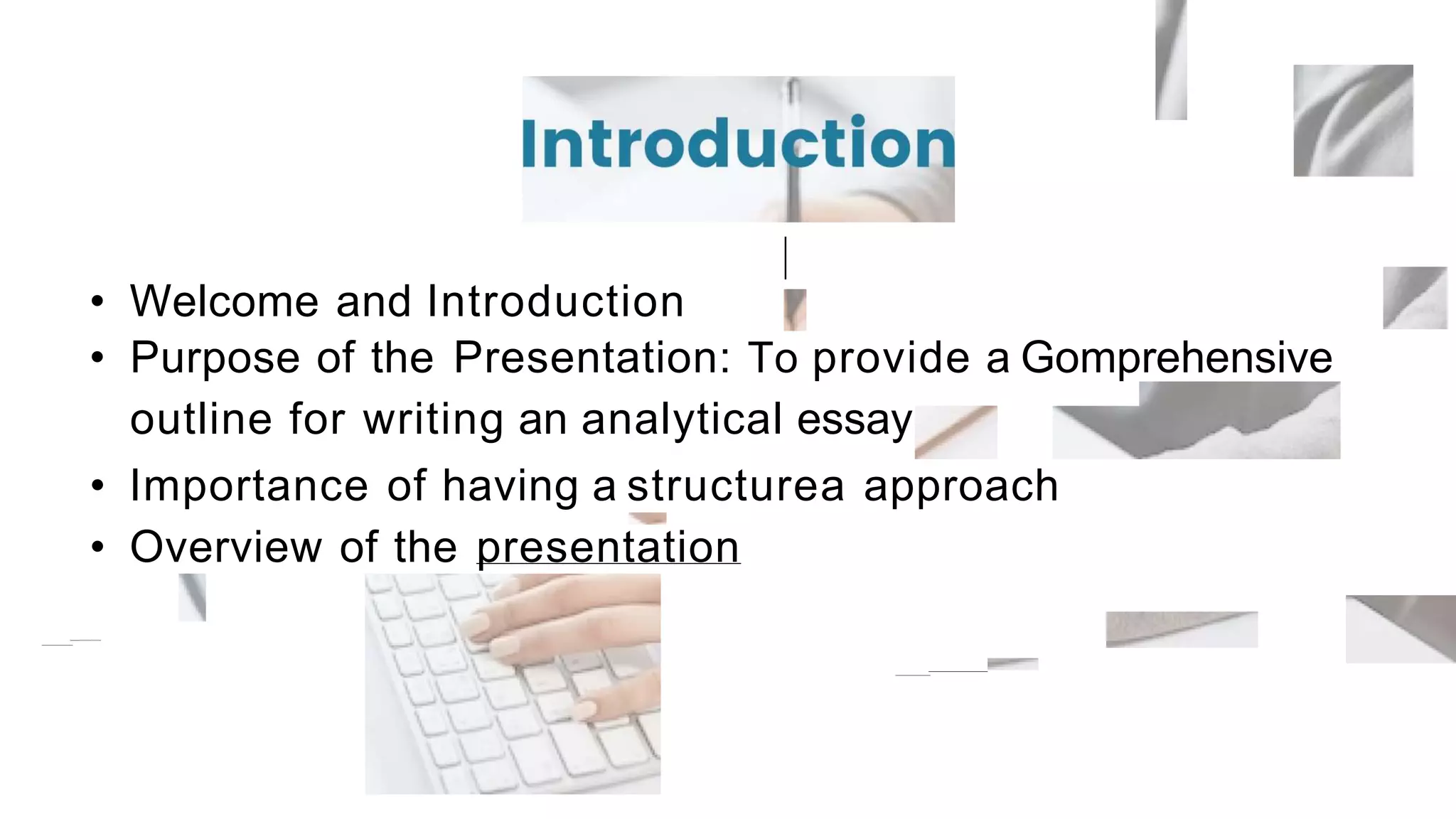 Introduction

• Welcome and Introduction
• Purpose of the Presentation: To provide a Gomprehensive outline for writing an analytical essay
• Importance of having a structurea approach
• Overview of the presentation